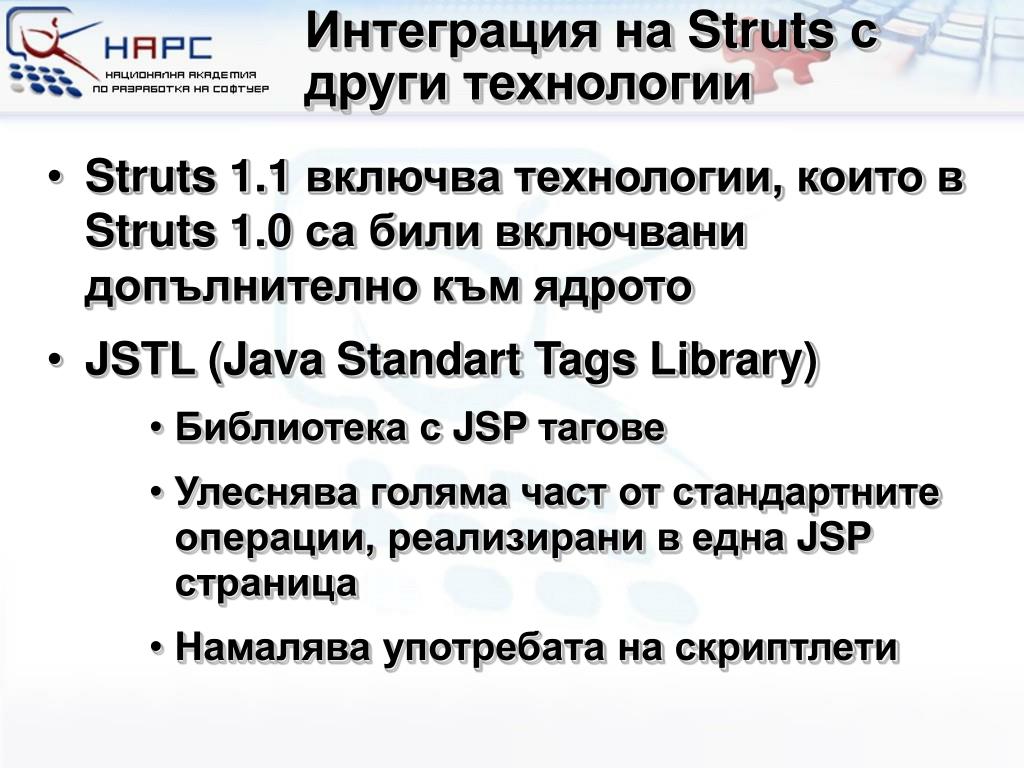 НАРС
НАЦИОНАЛНА АКАДЕМИЯ ПО РАЗРАБОТКА НА СОФТУЕР

Интеграция на Struts с други технологии

• Struts 1.1 включва технологии, които в Struts 1.0 са били включвани допълнително към ядрото
• JSTL (Java Standart Tags Library)
  • Библиотека с JSP тагове
  • Улеснява голяма част от стандартните операции, реализирани в една JSP страница
  • Намалява употребата на скриптлети